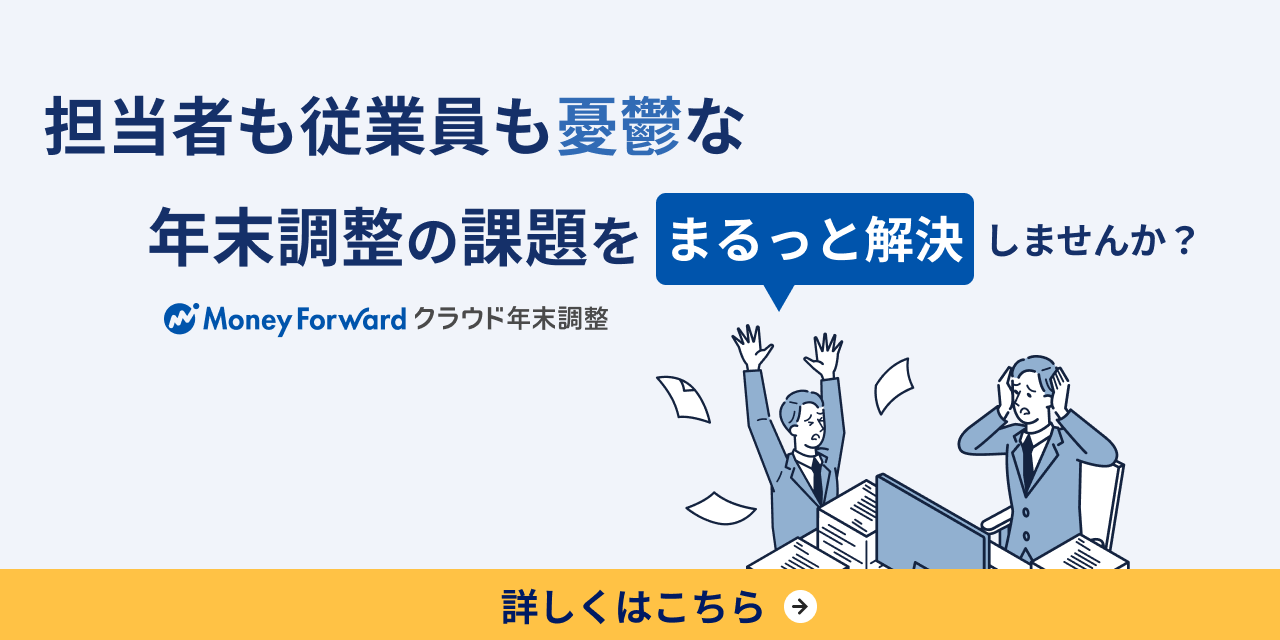 担当者も従業員も憂鬱な

年末調整の課題を まるっと解決 しませんか？

Money Forward クラウド年末調整

詳しくはこちら